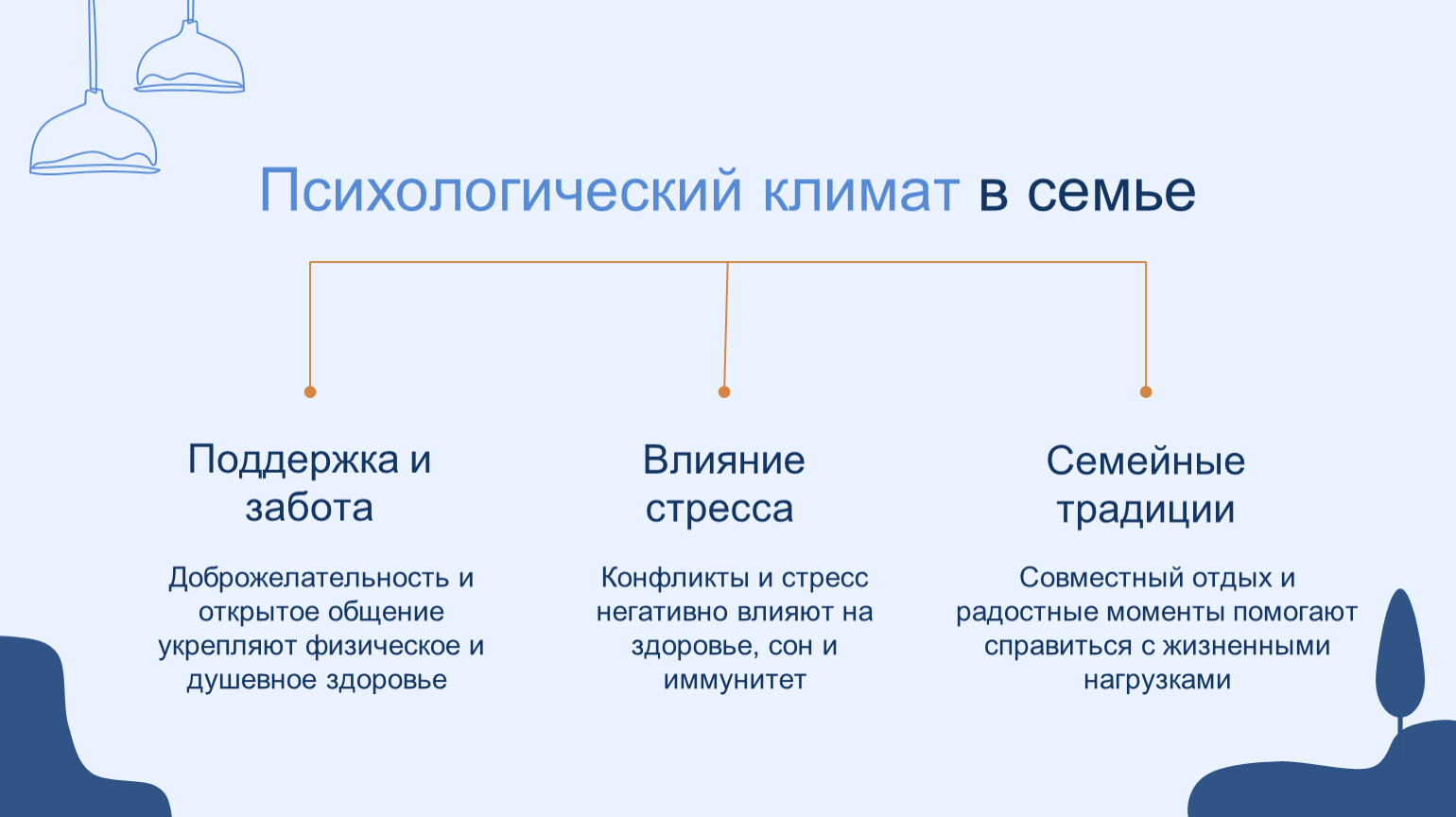 Психологический климат в семье

Поддержка и забота

Доброжелательность и открытое общение укрепляют физическое и душевное здоровье

Влияние стресса

Конфликты и стресс негативно влияют на здоровье, сон и иммунитет

Семейные традиции

Совместный отдых и радостные моменты помогают справиться с жизненными нагрузками